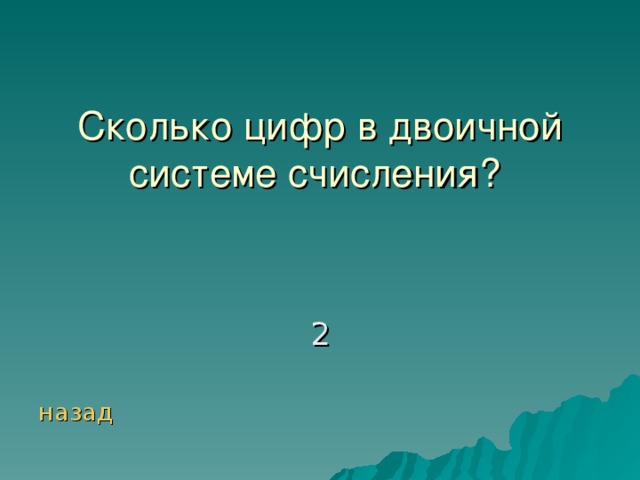 Сколько цифр в двоичной системе счисления?

2

назад